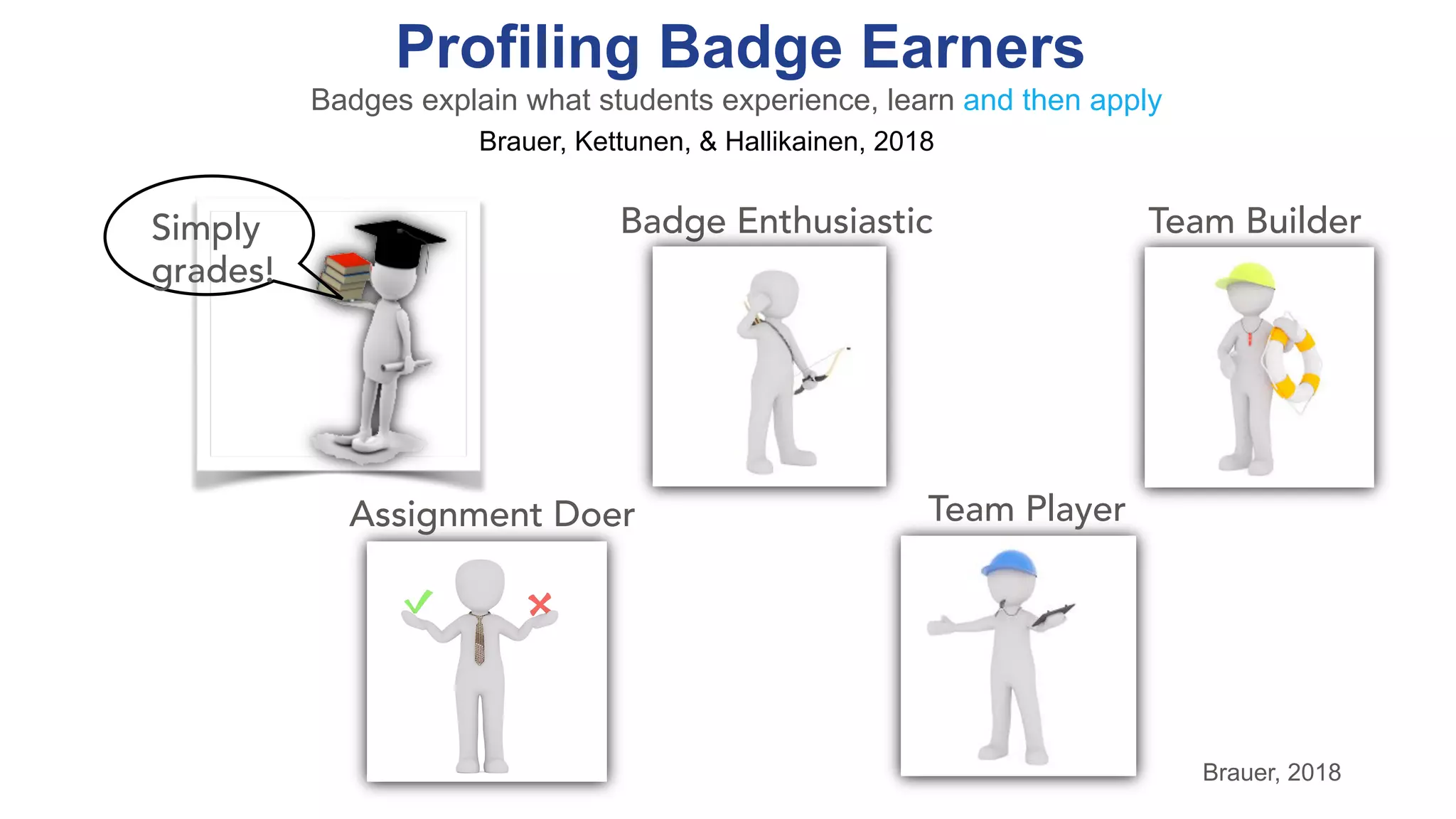 Profiling Badge Earners

Badges explain what students experience, learn and then apply

Brauer, Kettunen, & Hallikainen, 2018

Simply grades!

Badge Enthusiastic

Team Builder

Assignment Doer

Team Player

Brauer, 2018